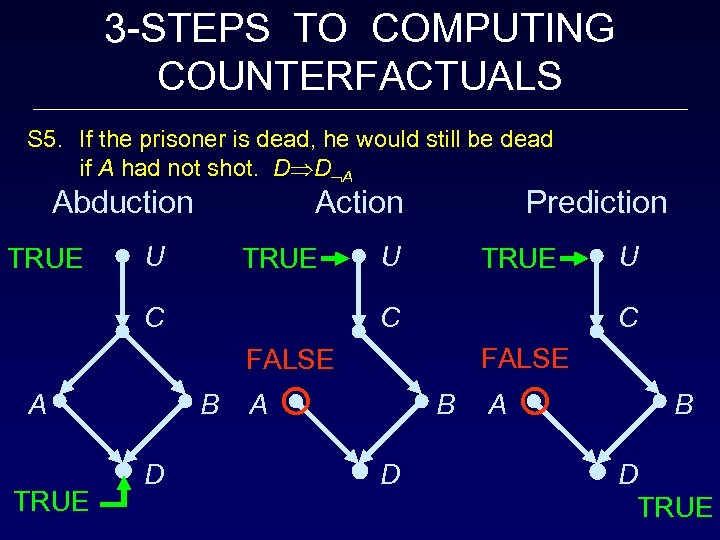 3-STEPS TO COMPUTING COUNTERFACTUALS

S5. If the prisoner is dead, he would still be dead if $A$ had not shot. $D \Rightarrow D_{\neg A}$

Abduction

TRUE $U$

$C$

$A$ $B$

$D$

TRUE

Action

TRUE $U$

$C$

FALSE

$A$ $B$

$D$

Prediction

TRUE $U$

$C$

FALSE

$A$ $B$

$D$

TRUE